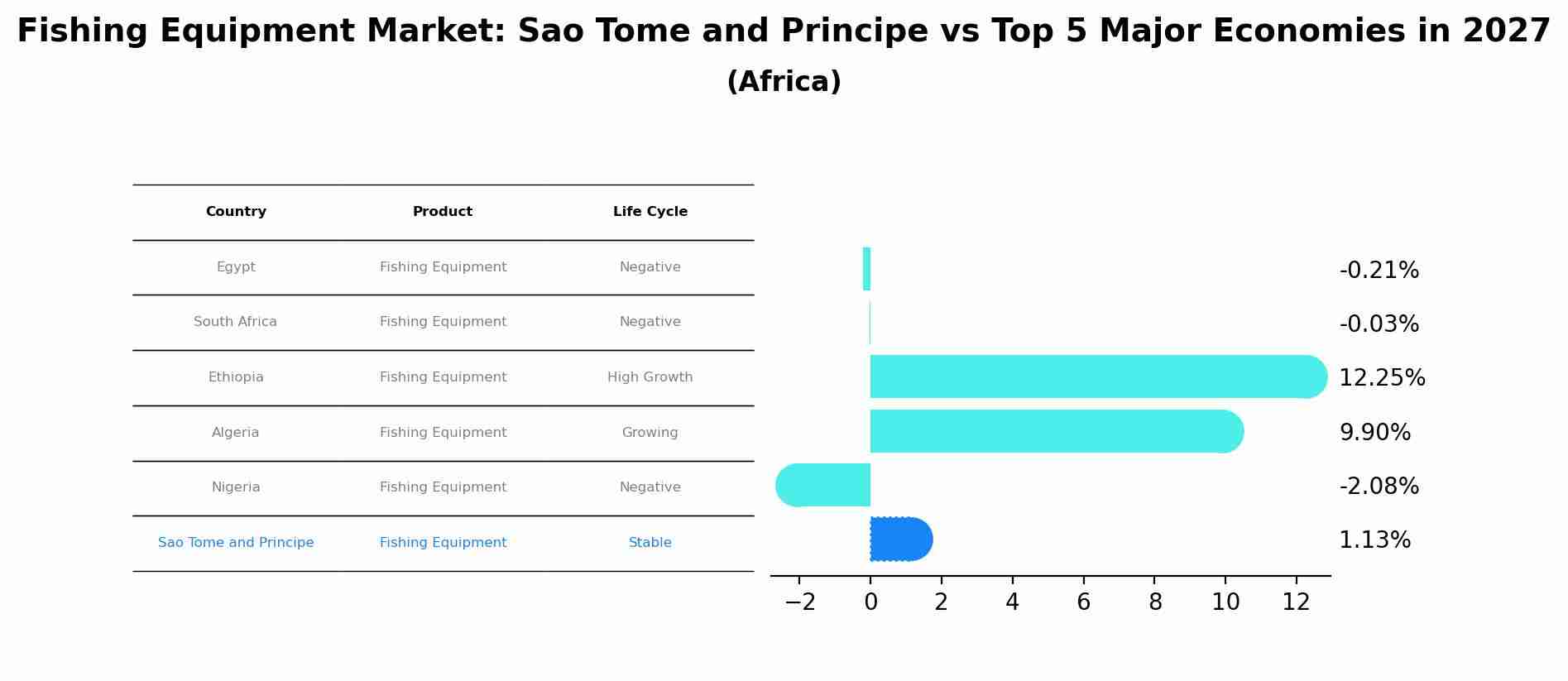 Fishing Equipment Market: Sao Tome and Principe vs Top 5 Major Economies in 2027
(Africa)

| Country | Product | Life Cycle |
|---|---|---|
| Egypt | Fishing Equipment | Negative |
| South Africa | Fishing Equipment | Negative |
| Ethiopia | Fishing Equipment | High Growth |
| Algeria | Fishing Equipment | Growing |
| Nigeria | Fishing Equipment | Negative |
| Sao Tome and Principe | Fishing Equipment | Stable |

-0.21%
-0.03%
12.25%
9.90%
-2.08%
1.13%

−2 0 2 4 6 8 10 12